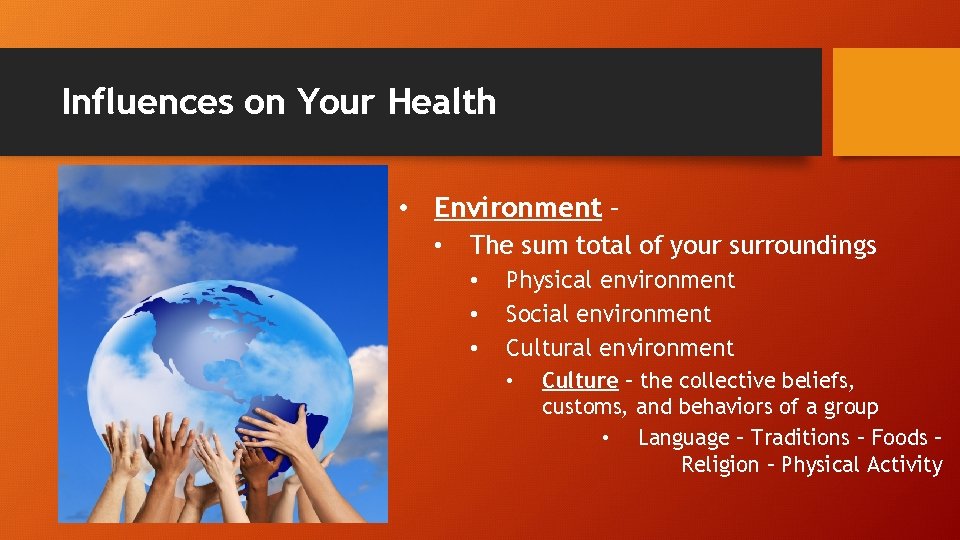 Influences on Your Health

• Environment –
  • The sum total of your surroundings
    • Physical environment
    • Social environment
    • Cultural environment
      • Culture – the collective beliefs, customs, and behaviors of a group
        • Language – Traditions – Foods – Religion – Physical Activity